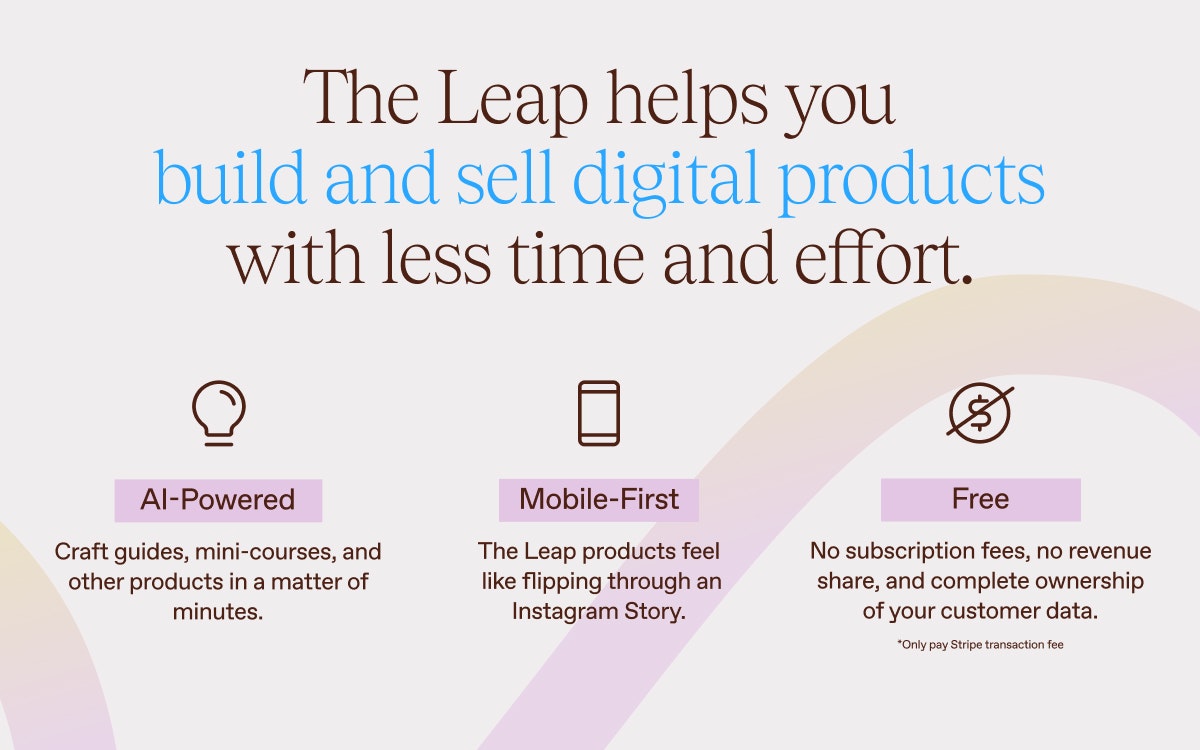 The Leap helps you build and sell digital products with less time and effort.

AI-Powered

Craft guides, mini-courses, and other products in a matter of minutes.

Mobile-First

The Leap products feel like flipping through an Instagram Story.

Free

No subscription fees, no revenue share, and complete ownership of your customer data.

*Only pay Stripe transaction fee